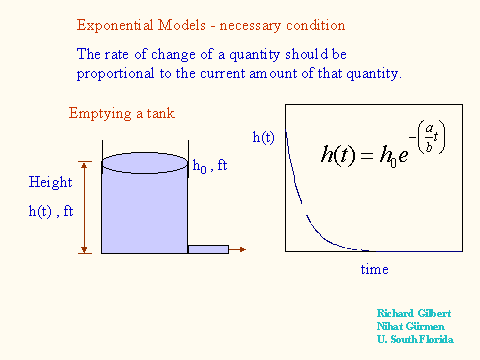 Exponential Models - necessary condition

The rate of change of a quantity should be proportional to the current amount of that quantity.

Emptying a tank

Height

h(t) , ft

$h_0$ , ft

h(t)

$h(t) = h_0 e^{-\left(\frac{a}{b}t\right)}$

time

Richard Gilbert
Nihat Gürmen
U. South Florida